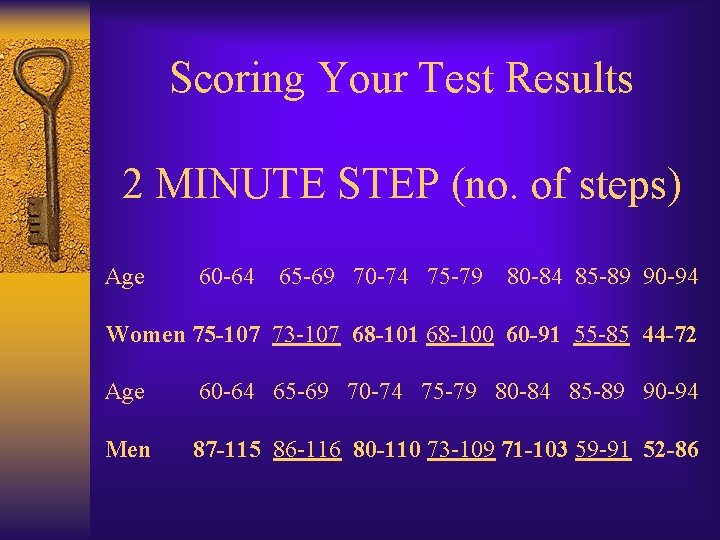 Scoring Your Test Results

2 MINUTE STEP (no. of steps)

| Age | 60-64 | 65-69 | 70-74 | 75-79 | 80-84 | 85-89 | 90-94 |
|---|---|---|---|---|---|---|---|
| Women | 75-107 | 73-107 | 68-101 | 68-100 | 60-91 | 55-85 | 44-72 |
| Age | 60-64 | 65-69 | 70-74 | 75-79 | 80-84 | 85-89 | 90-94 |
| Men | 87-115 | 86-116 | 80-110 | 73-109 | 71-103 | 59-91 | 52-86 |